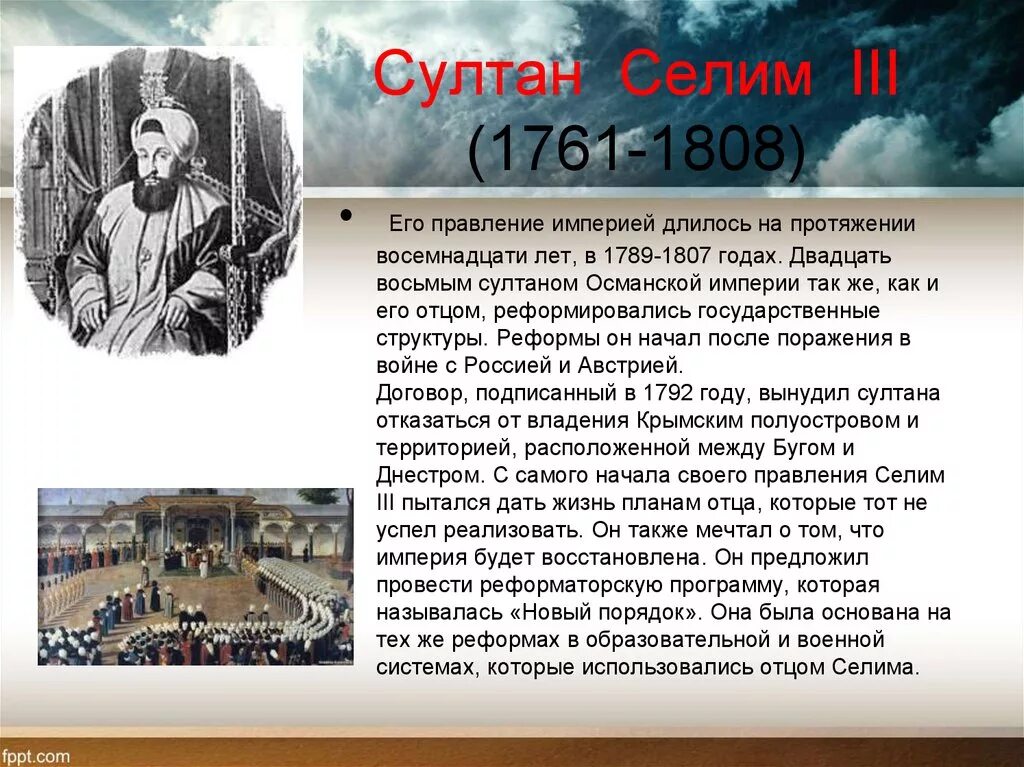 Султан Селим III
(1761-1808)

• Его правление империей длилось на протяжении восемнадцати лет, в 1789-1807 годах. Двадцать восьмым султаном Османской империи так же, как и его отцом, реформировались государственные структуры. Реформы он начал после поражения в войне с Россией и Австрией.
Договор, подписанный в 1792 году, вынудил султана отказаться от владения Крымским полуостровом и территорией, расположенной между Бугом и Днестром. С самого начала своего правления Селим III пытался дать жизнь планам отца, которые тот не успел реализовать. Он также мечтал о том, что империя будет восстановлена. Он предложил провести реформаторскую программу, которая называлась «Новый порядок». Она была основана на тех же реформах в образовательной и военной системах, которые использовались отцом Селима.

fppt.com